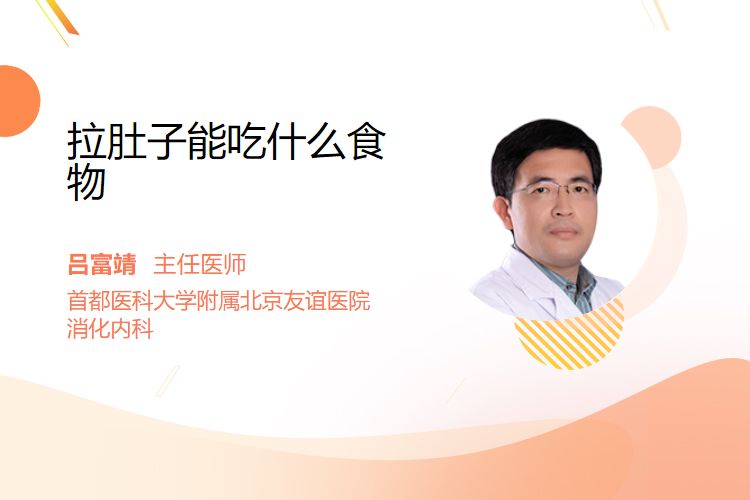 拉肚子能吃什么食物

吕富靖 主任医师
首都医科大学附属北京友谊医院
消化内科